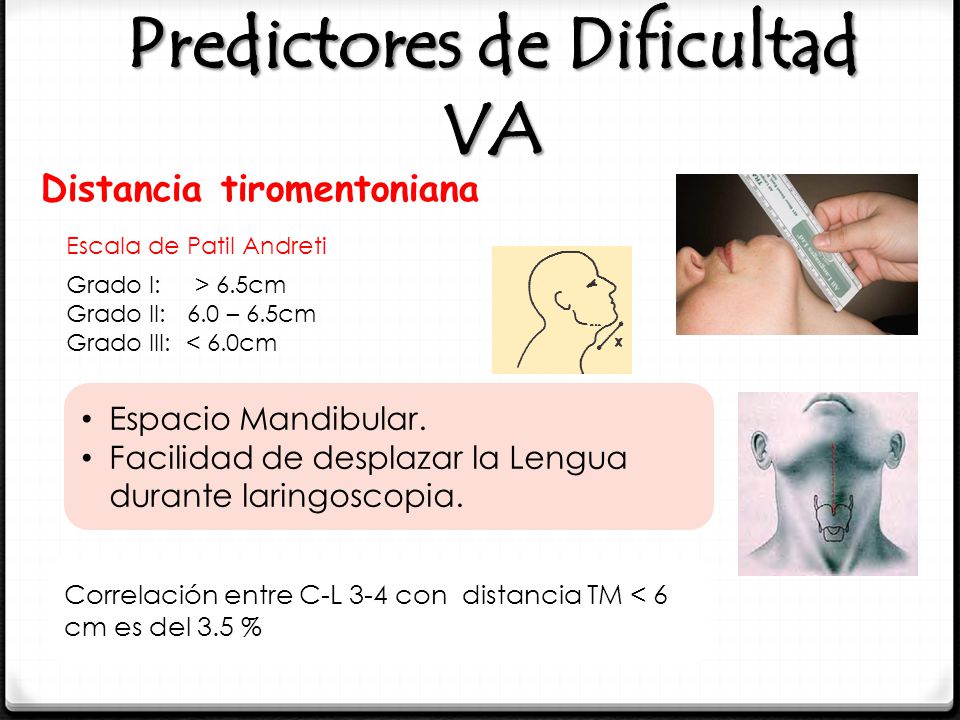 Predictores de Dificultad VA

Distancia tiromentoniana

Escala de Patil Andreti

Grado I: > 6.5cm
Grado II: 6.0 – 6.5cm
Grado III: < 6.0cm

x

• Espacio Mandibular.
• Facilidad de desplazar la Lengua durante laringoscopia.

Correlación entre C-L 3-4 con distancia TM < 6 cm es del 3.5 %